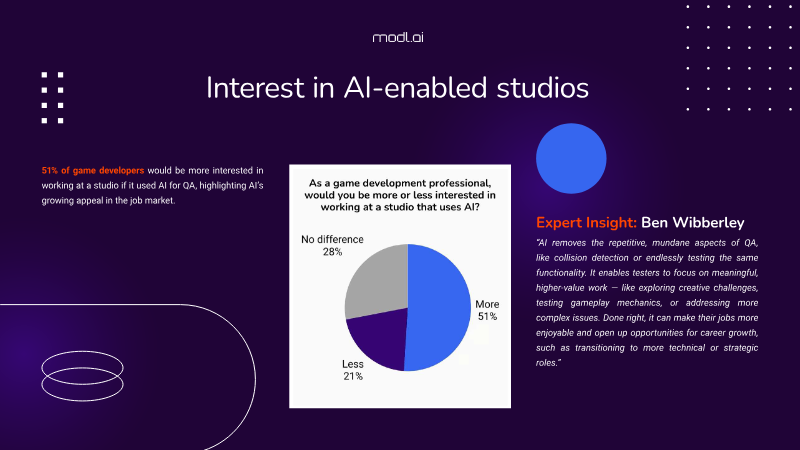 modl.ai

Interest in AI-enabled studios

51% of game developers would be more interested in working at a studio if it used AI for QA, highlighting AI's growing appeal in the job market.

As a game development professional, would you be more or less interested in working at a studio that uses AI?

No difference
28%

More
51%

Less
21%

Expert Insight: Ben Wibberley

"AI removes the repetitive, mundane aspects of QA, like collision detection or endlessly testing the same functionality. It enables testers to focus on meaningful, higher-value work — like exploring creative challenges, testing gameplay mechanics, or addressing more complex issues. Done right, it can make their jobs more enjoyable and open up opportunities for career growth, such as transitioning to more technical or strategic roles."